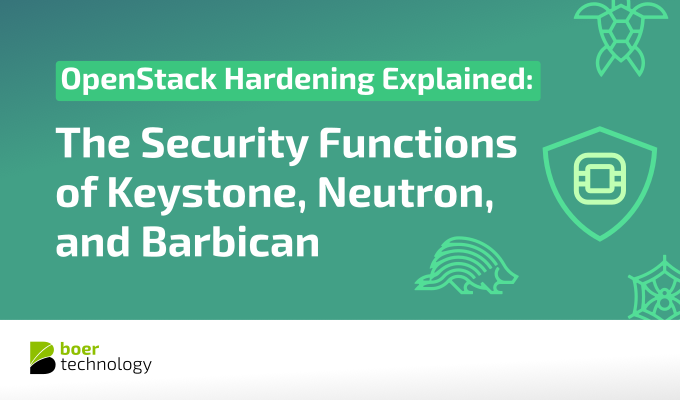 OpenStack Hardening Explained:

The Security Functions of Keystone, Neutron, and Barbican

boer
technology